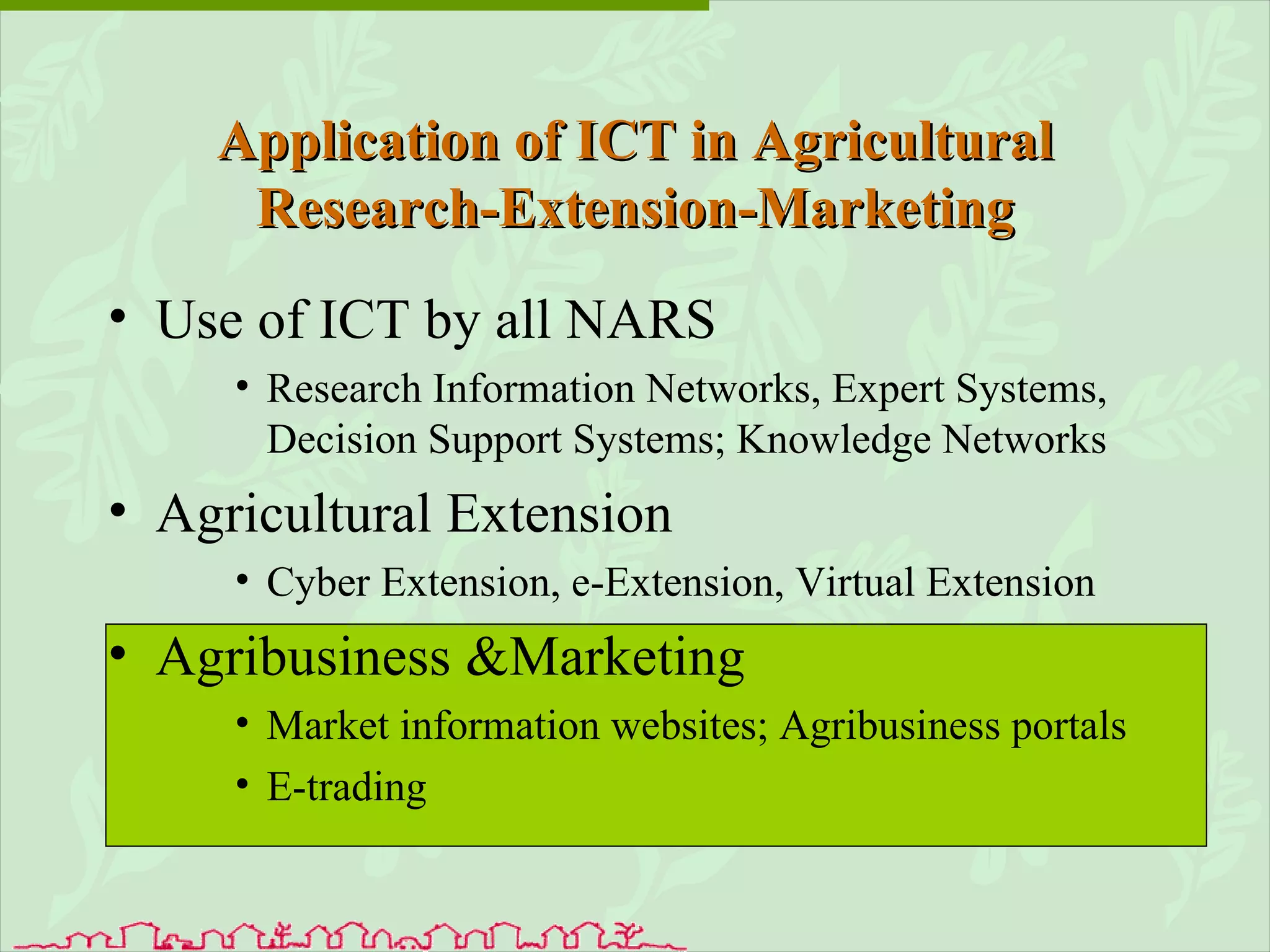 Application of ICT in Agricultural Research-Extension-Marketing

• Use of ICT by all NARS

• Research Information Networks, Expert Systems, Decision Support Systems; Knowledge Networks

• Agricultural Extension

• Cyber Extension, e-Extension, Virtual Extension

• Agribusiness &Marketing

• Market information websites; Agribusiness portals

• E-trading